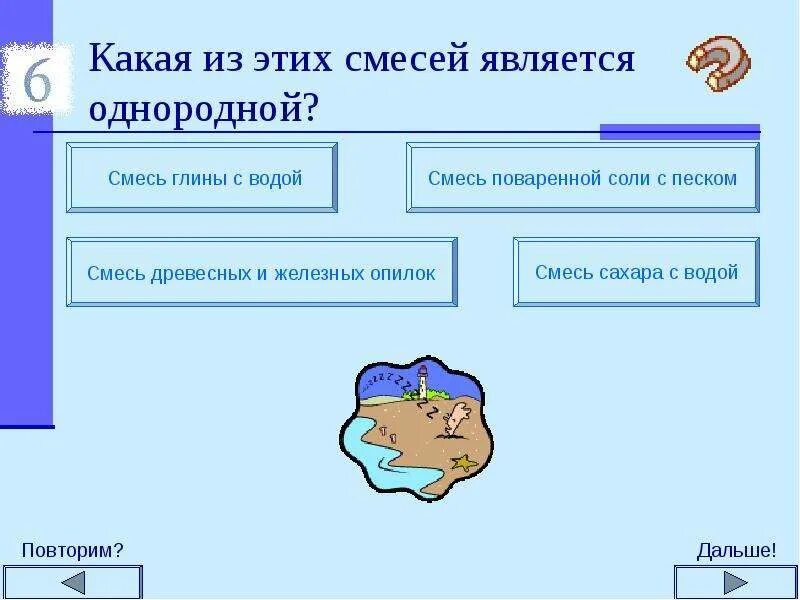 6

Какая из этих смесей является однородной?

Смесь глины с водой

Смесь поваренной соли с песком

Смесь древесных и железных опилок

Смесь сахара с водой

Повторим?

Дальше!